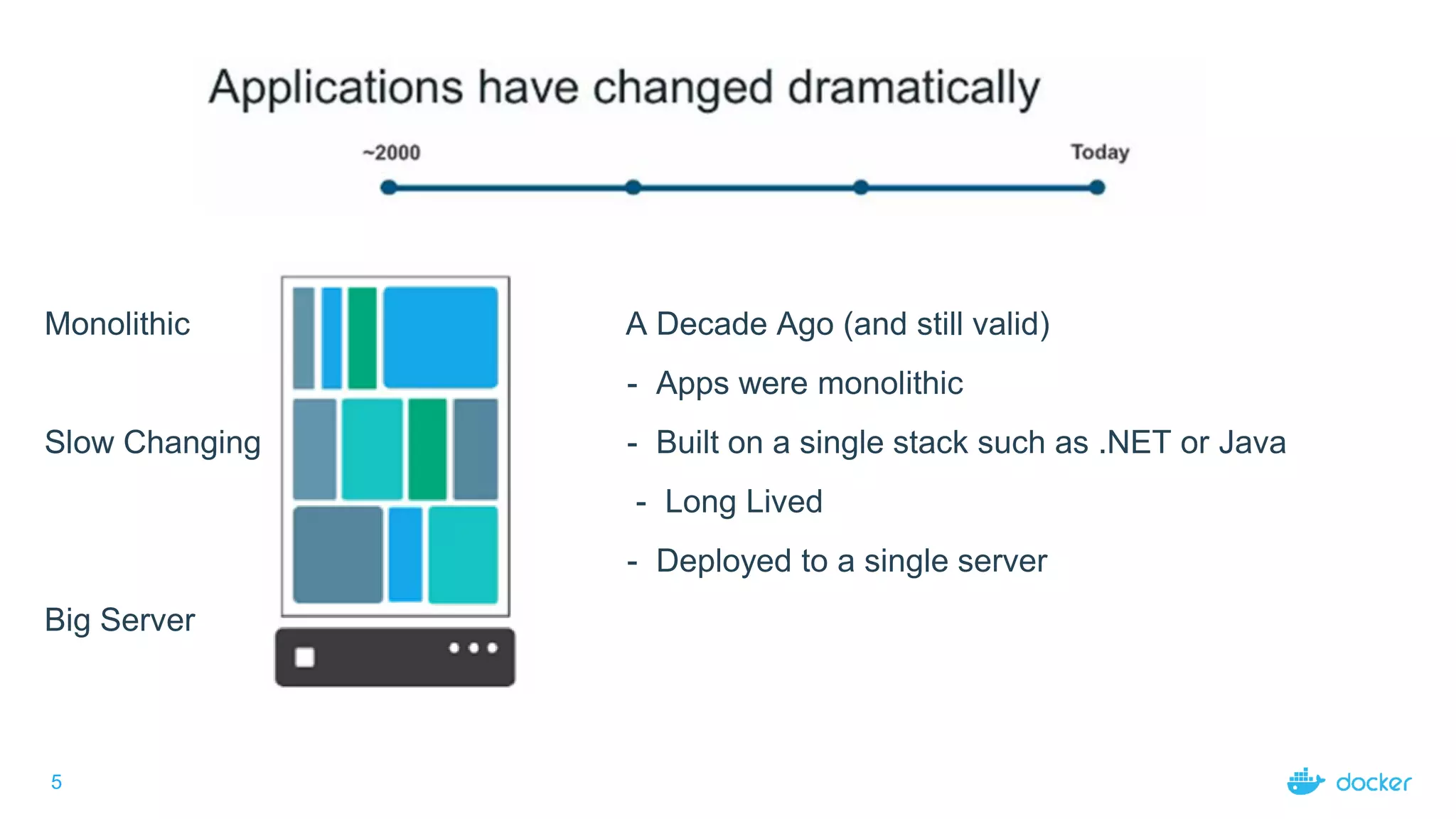 Applications have changed dramatically

~2000

Today

Monolithic

Slow Changing

Big Server

A Decade Ago (and still valid)

- Apps were monolithic
- Built on a single stack such as .NET or Java
- Long Lived
- Deployed to a single server

5

docker